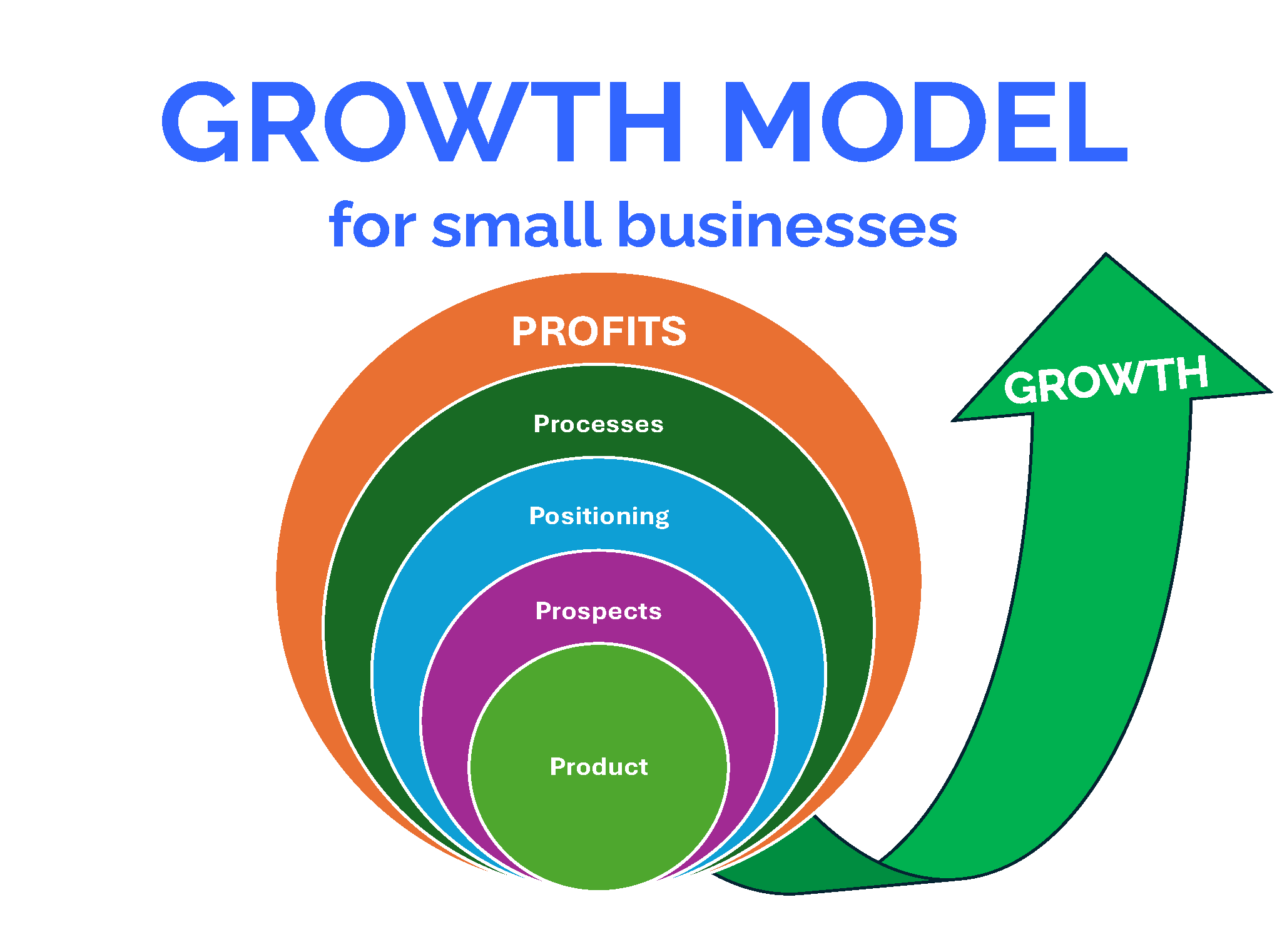 GROWTH MODEL
for small businesses

PROFITS
Processes
Positioning
Prospects
Product

GROWTH